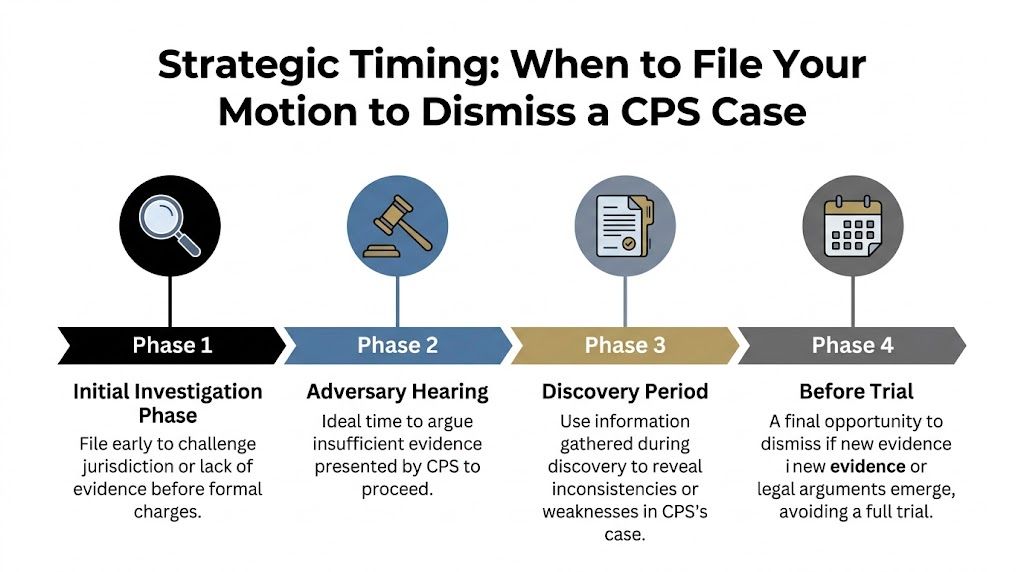 Strategic Timing: When to File Your Motion to Dismiss a CPS Case

Phase 1

Initial Investigation Phase

File early to challenge jurisdiction or lack of evidence before formal charges.

Phase 2

Adversary Hearing

Ideal time to argue insufficient evidence presented by CPS to proceed.

Phase 3

Discovery Period

Use information gathered during discovery to reveal inconsistencies or weaknesses in CPS's case.

Phase 4

Before Trial

A final opportunity to dismiss if new evidence i new evidence or legal arguments emerge, avoiding a full trial.